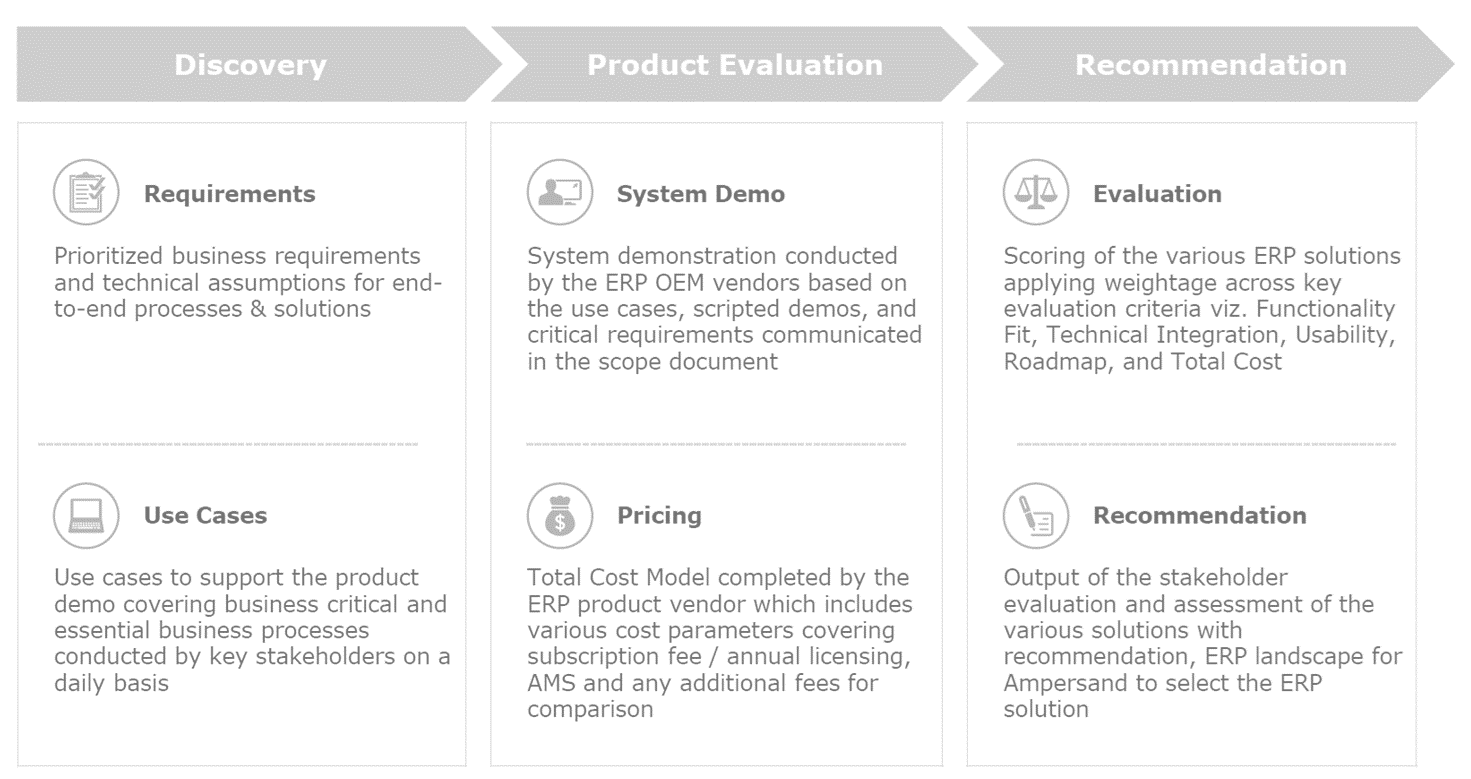 Discovery

Requirements

Prioritized business requirements and technical assumptions for end-to-end processes & solutions

Use Cases

Use cases to support the product demo covering business critical and essential business processes conducted by key stakeholders on a daily basis

Product Evaluation

System Demo

System demonstration conducted by the ERP OEM vendors based on the use cases, scripted demos, and critical requirements communicated in the scope document

Pricing

Total Cost Model completed by the ERP product vendor which includes various cost parameters covering subscription fee / annual licensing, AMS and any additional fees for comparison

Recommendation

Evaluation

Scoring of the various ERP solutions applying weightage across key evaluation criteria viz. Functionality Fit, Technical Integration, Usability, Roadmap, and Total Cost

Recommendation

Output of the stakeholder evaluation and assessment of the various solutions with recommendation, ERP landscape for Ampersand to select the ERP solution